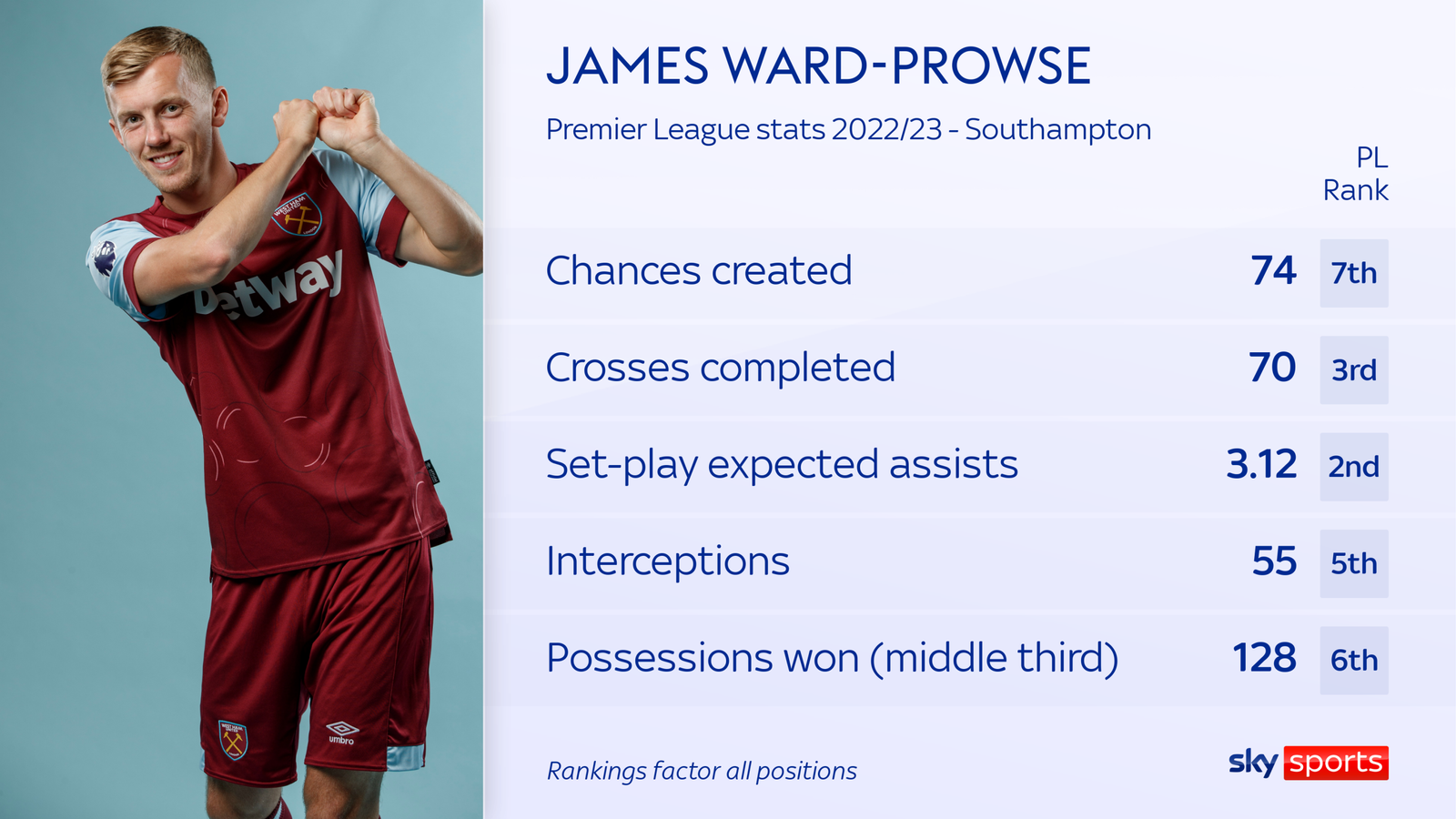 Betway

umbro

JAMES WARD-PROWSE

Premier League stats 2022/23 - Southampton

| | | PL Rank |
|---|---|---|
| Chances created | 74 | 7th |
| Crosses completed | 70 | 3rd |
| Set-play expected assists | 3.12 | 2nd |
| Interceptions | 55 | 5th |
| Possessions won (middle third) | 128 | 6th |

Rankings factor all positions

sky sports